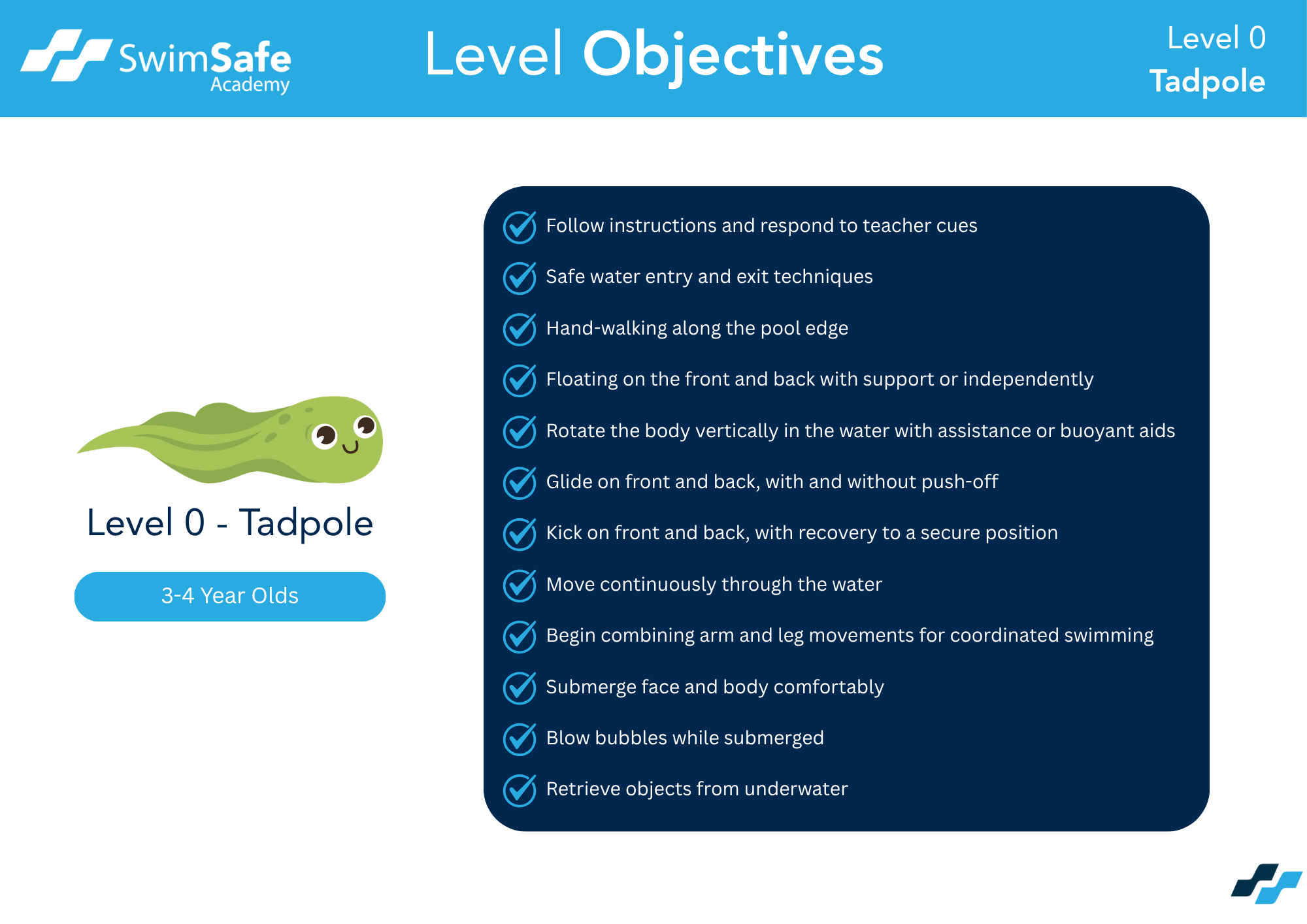 SwimSafe Academy

Level Objectives

Level 0
Tadpole

Level 0 - Tadpole

3-4 Year Olds

Follow instructions and respond to teacher cues

Safe water entry and exit techniques

Hand-walking along the pool edge

Floating on the front and back with support or independently

Rotate the body vertically in the water with assistance or buoyant aids

Glide on front and back, with and without push-off

Kick on front and back, with recovery to a secure position

Move continuously through the water

Begin combining arm and leg movements for coordinated swimming

Submerge face and body comfortably

Blow bubbles while submerged

Retrieve objects from underwater